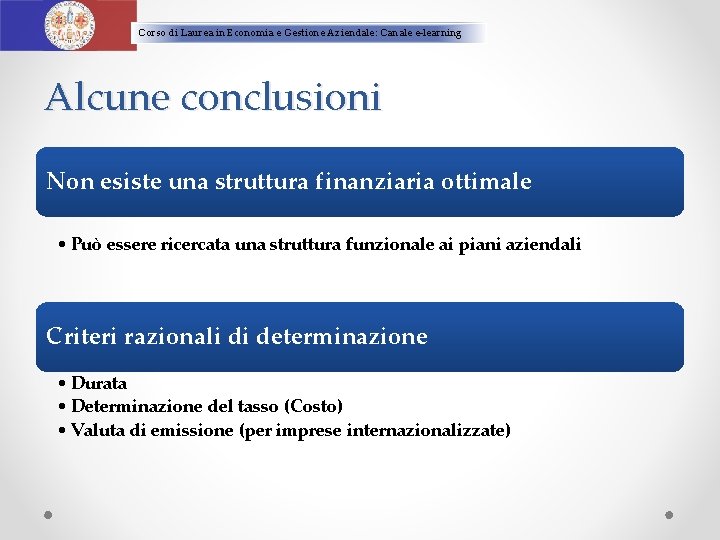 Corso di Laurea in Economia e Gestione Aziendale: Canale e-learning

Alcune conclusioni

Non esiste una struttura finanziaria ottimale

• Può essere ricercata una struttura funzionale ai piani aziendali

Criteri razionali di determinazione

• Durata
• Determinazione del tasso (Costo)
• Valuta di emissione (per imprese internazionalizzate)